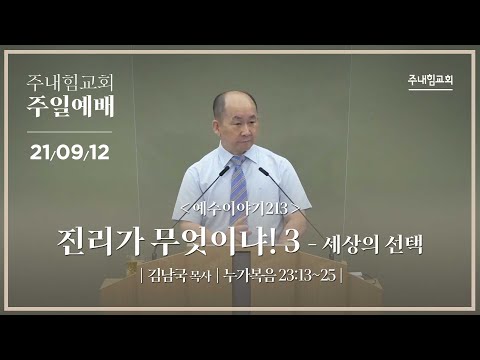 주내힘교회
주일예배

21/09/12

주내힘교회

< 예수이야기213 >

진리가 무엇이냐! 3 - 세상의 선택

| 김남국 목사 | 누가복음 23:13~25 |